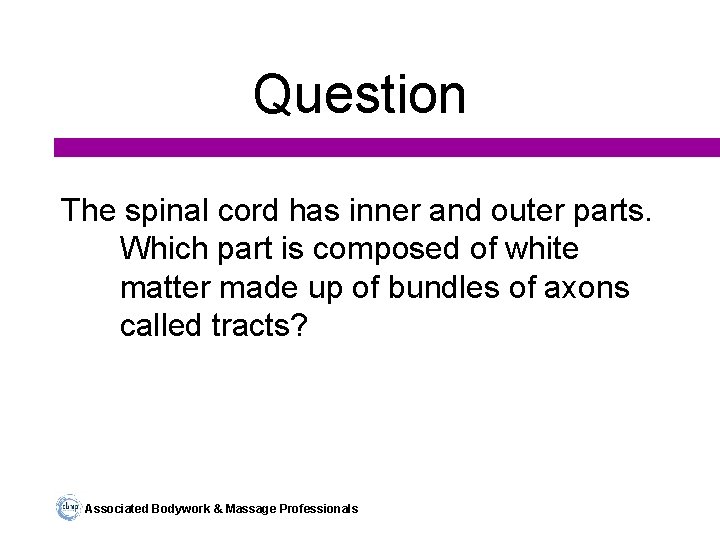 Question

The spinal cord has inner and outer parts. Which part is composed of white matter made up of bundles of axons called tracts?

abmp Associated Bodywork & Massage Professionals